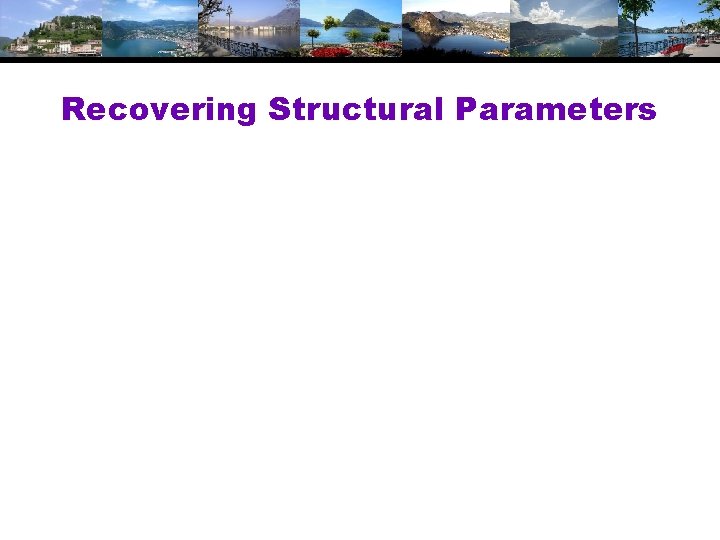 Recovering Structural Parameters